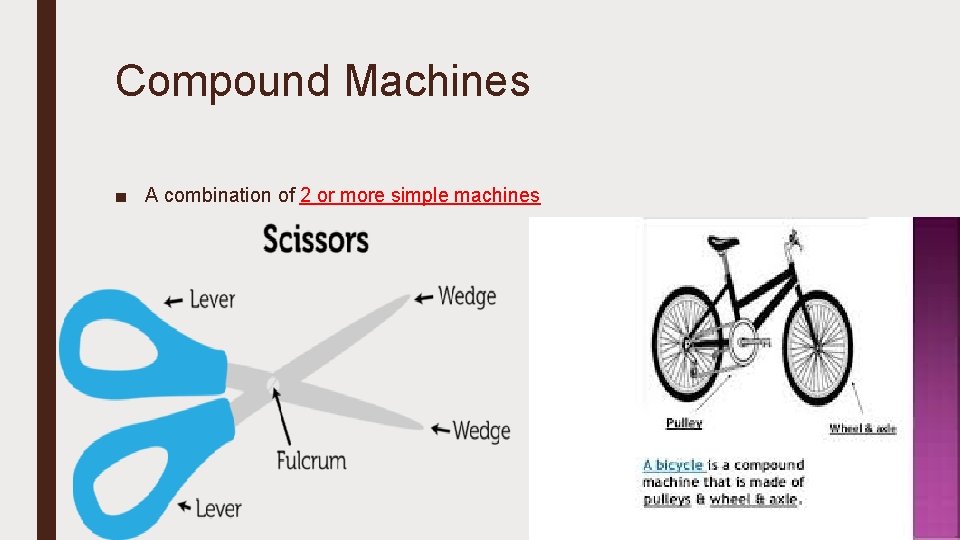 Compound Machines

■ A combination of 2 or more simple machines

Scissors

Lever

Wedge

Wedge

Fulcrum

Lever

Pulley

Wheel & axle

A bicycle is a compound machine that is made of pulleys & wheel & axle.